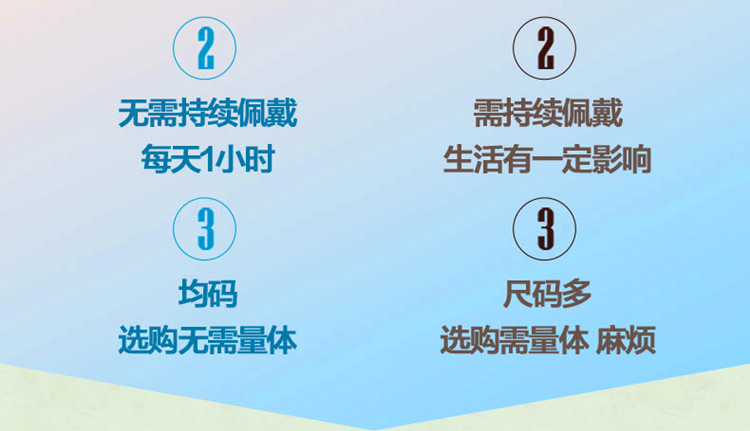 2

无需持续佩戴
每天1小时

3

均码
选购无需量体

2

需持续佩戴
生活有一定影响

3

尺码多
选购需量体 麻烦